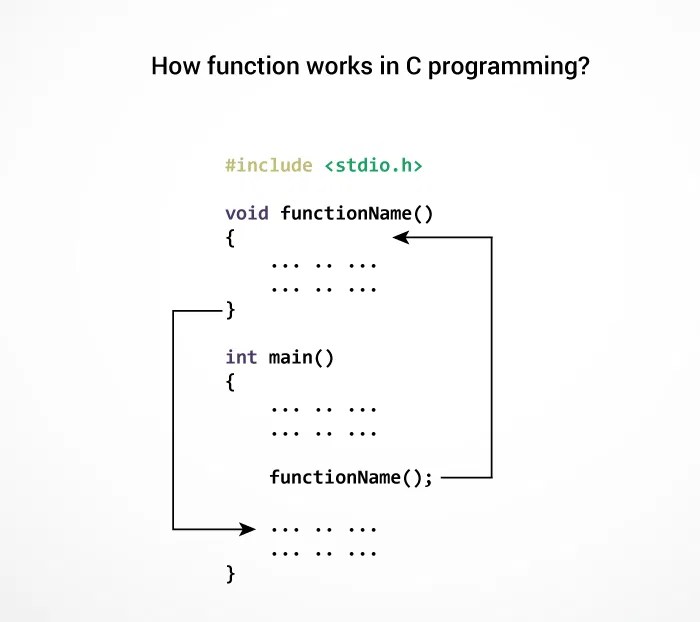 How function works in C programming?

#include <stdio.h>

void functionName()
{
... .. ...
... .. ...
}

int main()
{
... .. ...
... .. ...

functionName();

... .. ...
... .. ...
}